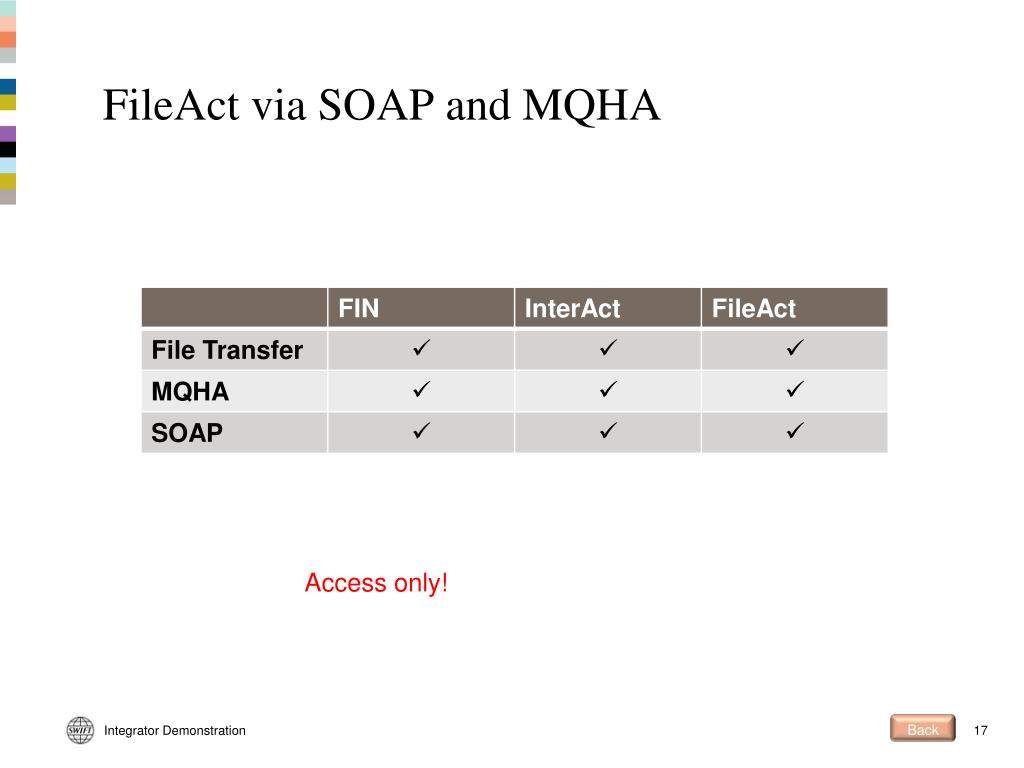 FileAct via SOAP and MQHA

|  | FIN | InterAct | FileAct |
|---|---|---|---|
| File Transfer | ✓ | ✓ | ✓ |
| MQHA | ✓ | ✓ | ✓ |
| SOAP | ✓ | ✓ | ✓ |

Access only!

SWIFT

Integrator Demonstration

Back

17